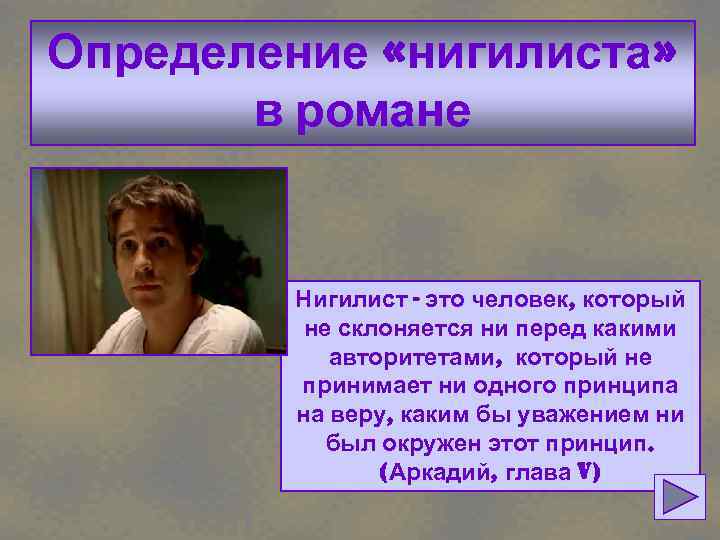 Определение «нигилиста» в романе

Нигилист - это человек, который не склоняется ни перед какими авторитетами, который не принимает ни одного принципа на веру, каким бы уважением ни был окружен этот принцип. (Аркадий, глава V)